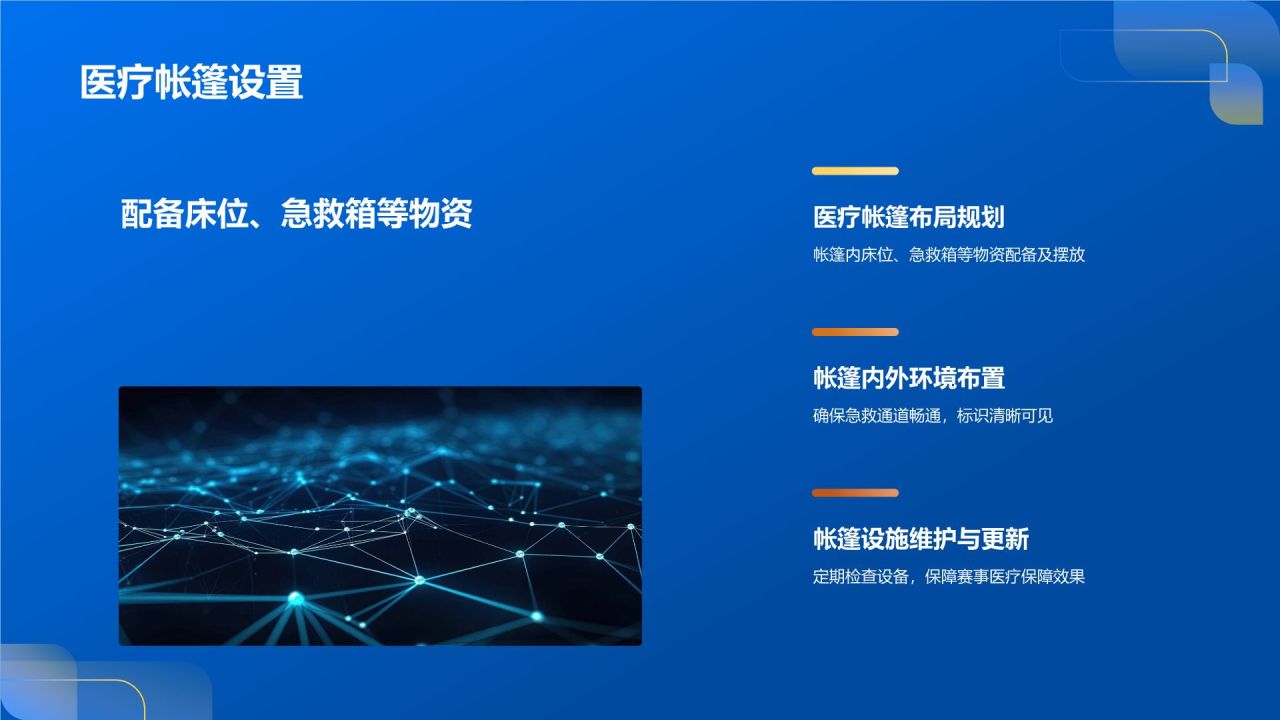 医疗帐篷设置

配备床位、急救箱等物资

医疗帐篷布局规划

帐篷内床位、急救箱等物资配备及摆放

帐篷内外环境布置

确保急救通道畅通，标识清晰可见

帐篷设施维护与更新

定期检查设备，保障赛事医疗保障效果